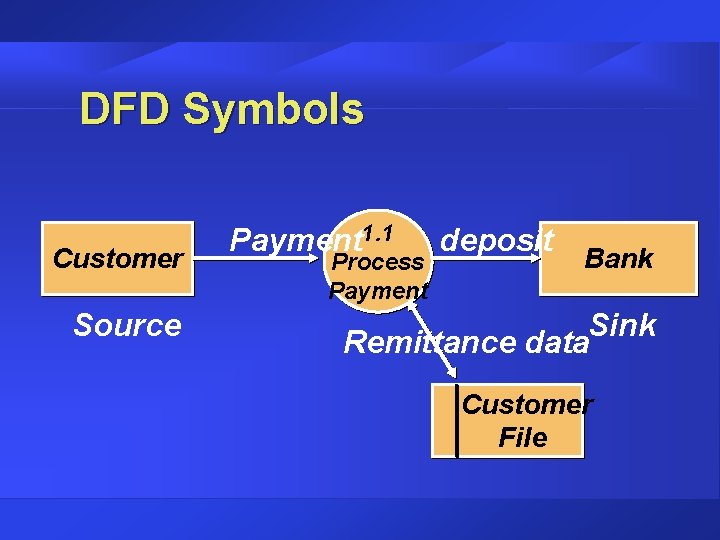 DFD Symbols

Customer

Payment

1.1
Process
Payment

deposit

Bank

Source

Sink

Remittance data

Customer
File